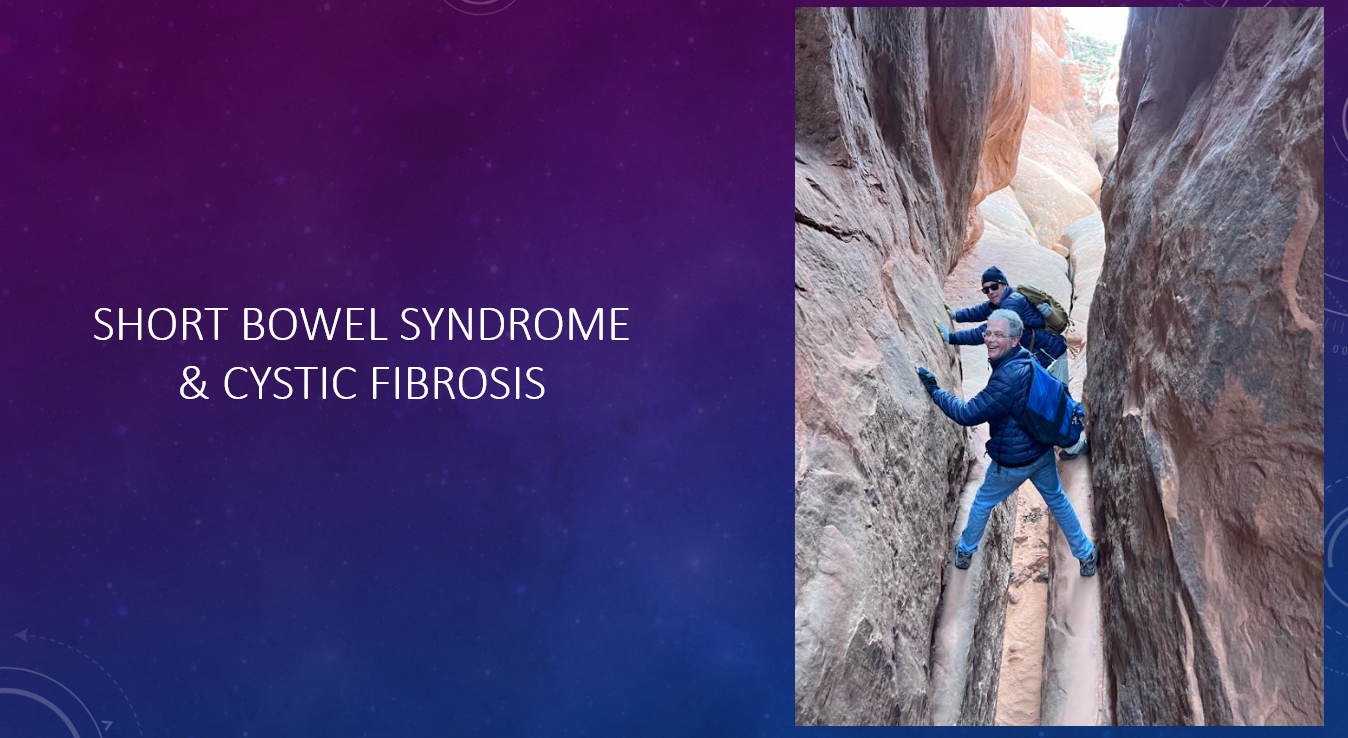 SHORT BOWEL SYNDROME & CYSTIC FIBROSIS